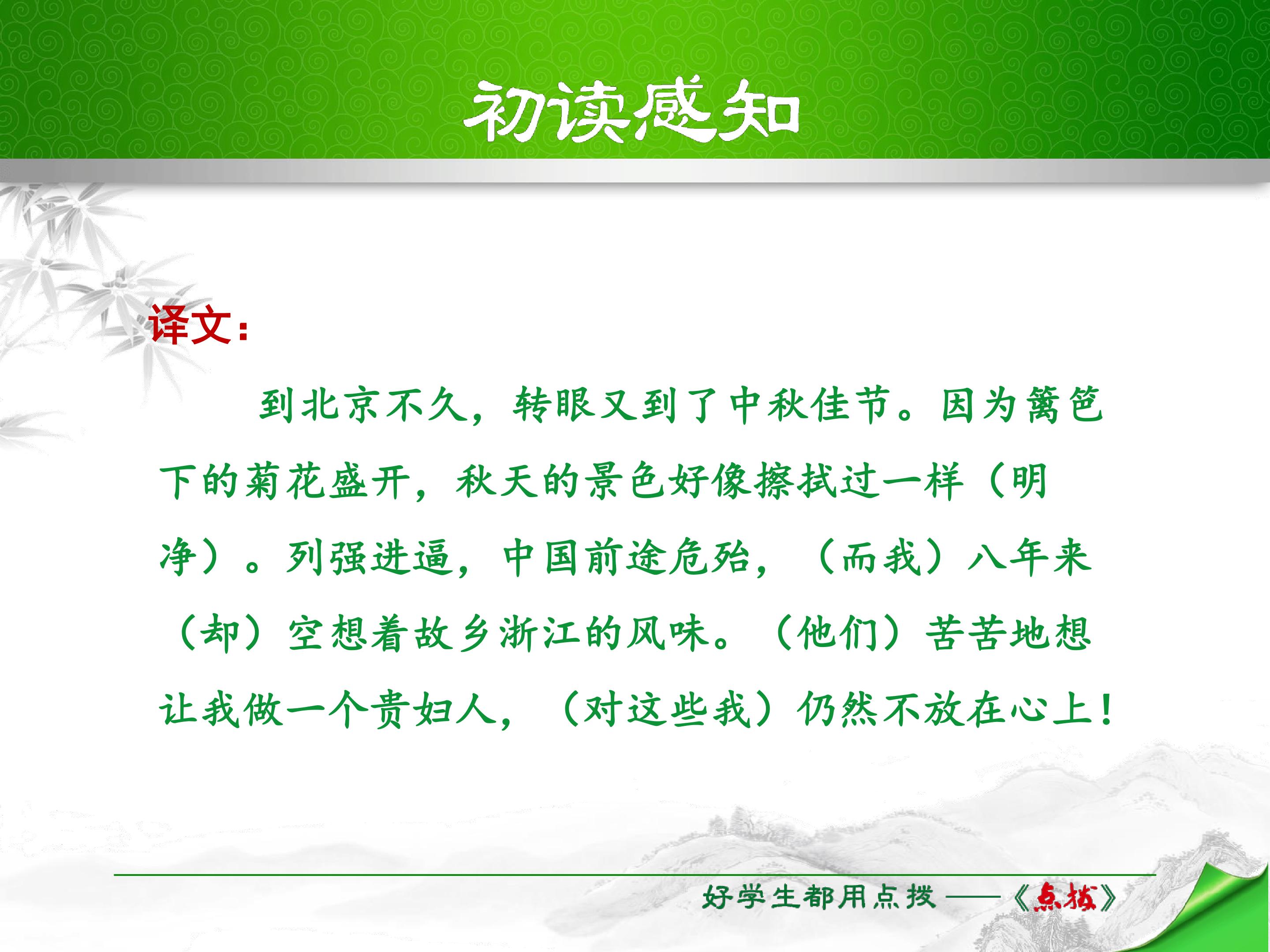 初读感知

译文：

到北京不久，转眼又到了中秋佳节。因为篱笆下的菊花盛开，秋天的景色好像擦拭过一样（明净）。列强进逼，中国前途危殆，（而我）八年来（却）空想着故乡浙江的风味。（他们）苦苦地想让我做一个贵妇人，（对这些我）仍然不放在心上！

好学生都用点拨——《点拨》